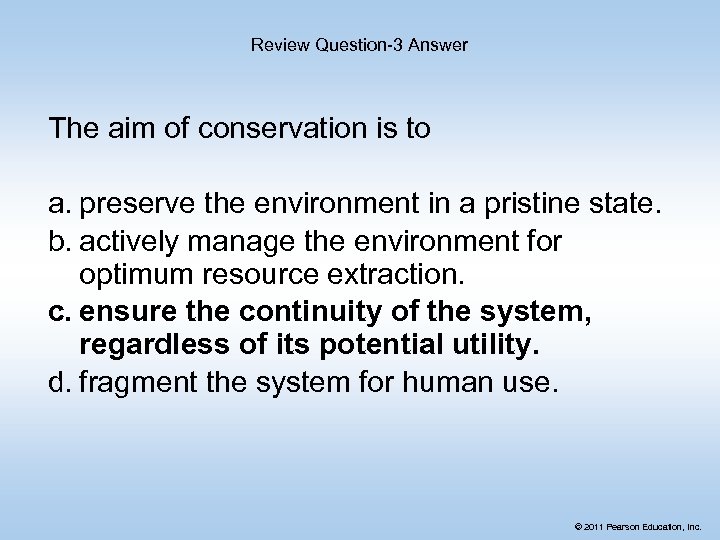 Review Question-3 Answer

The aim of conservation is to

a. preserve the environment in a pristine state.
b. actively manage the environment for optimum resource extraction.
c. ensure the continuity of the system, regardless of its potential utility.
d. fragment the system for human use.

© 2011 Pearson Education, Inc.